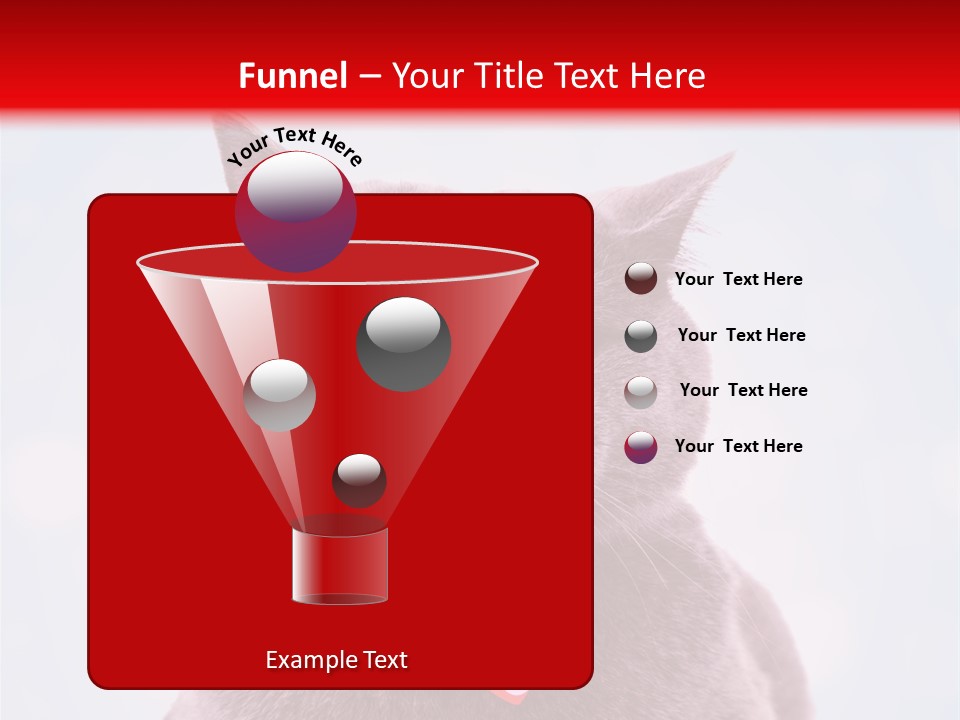 Funnel – Your Title Text Here

Your Text Here

Your Text Here

Your Text Here

Your Text Here

Your Text Here

Example Text